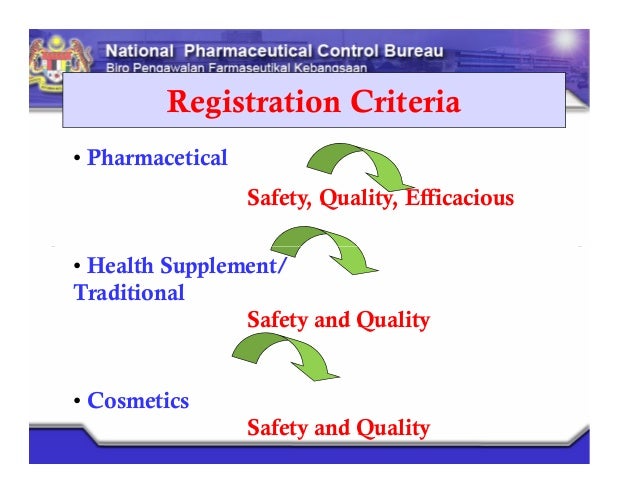 National Pharmaceutical Control Bureau
Biro Pengawalan Farmaseutikal Kebangsaan

Registration Criteria

• Pharmacetical

Safety, Quality, Efficacious

• Health Supplement/ Traditional

Safety and Quality

• Cosmetics

Safety and Quality